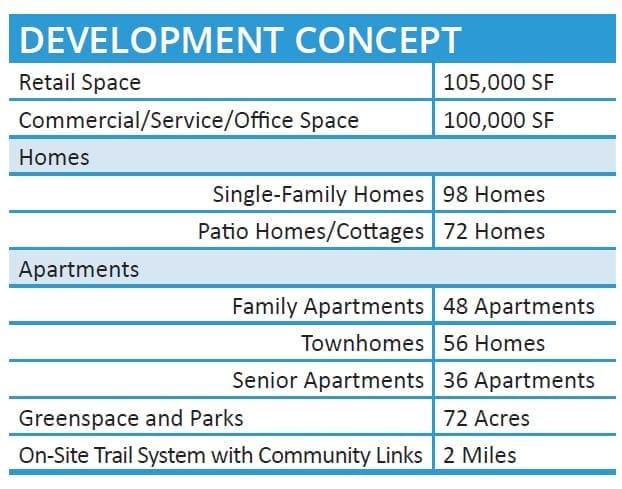 | DEVELOPMENT CONCEPT | |
|---|---|
| Retail Space | 105,000 SF |
| Commercial/Service/Office Space | 100,000 SF |
| Homes | |
| Single-Family Homes | 98 Homes |
| Patio Homes/Cottages | 72 Homes |
| Apartments | |
| Family Apartments | 48 Apartments |
| Townhomes | 56 Homes |
| Senior Apartments | 36 Apartments |
| Greenspace and Parks | 72 Acres |
| On-Site Trail System with Community Links | 2 Miles |